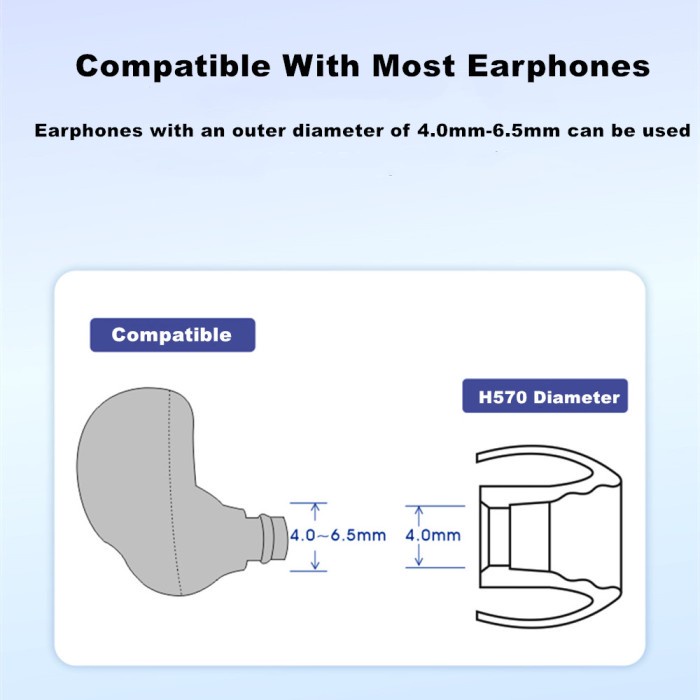 Compatible With Most Earphones

Earphones with an outer diameter of 4.0mm-6.5mm can be used

Compatible

H570 Diameter

4.0~6.5mm

4.0mm